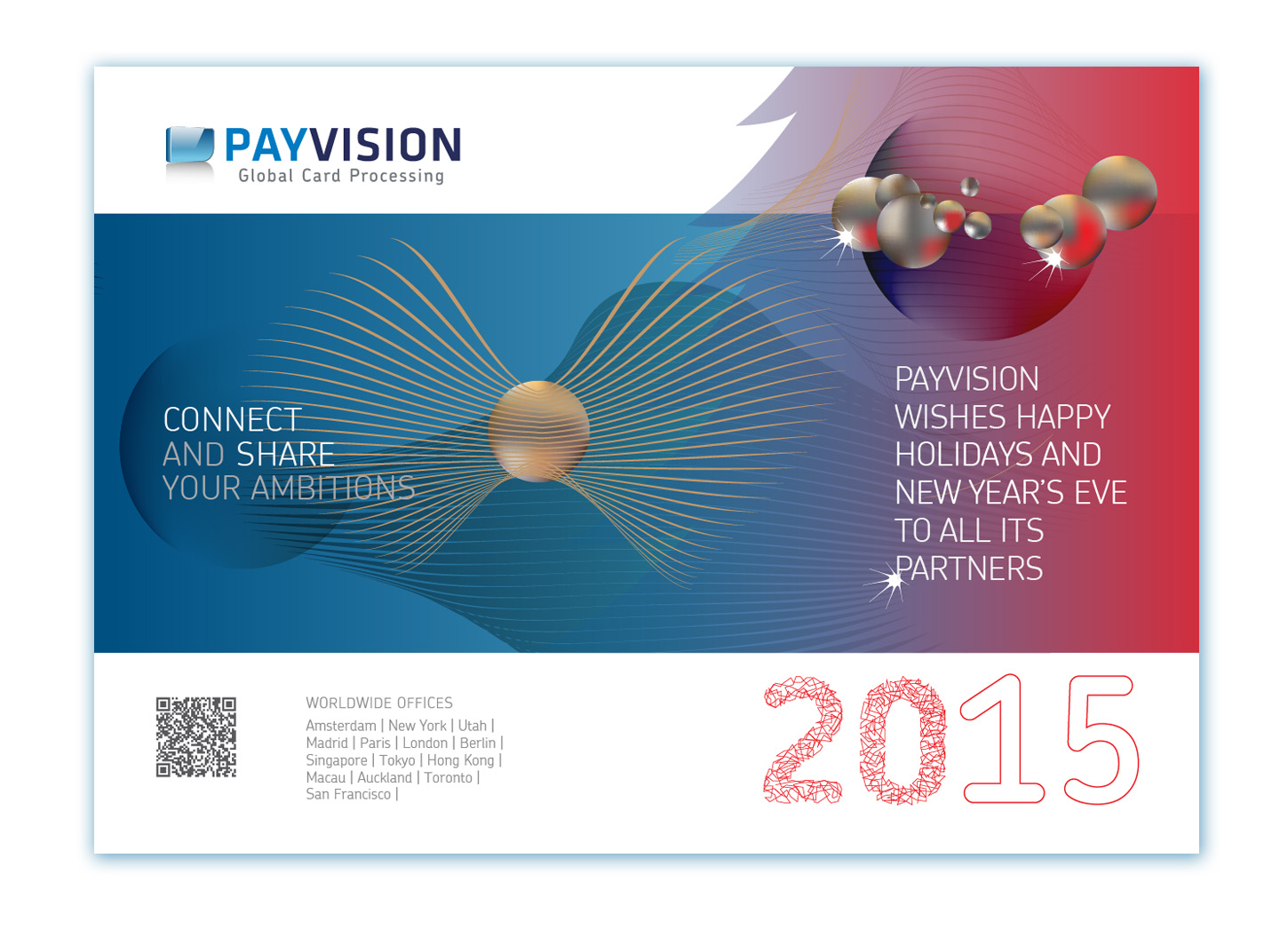 PAYVISION
Global Card Processing

CONNECT
AND SHARE
YOUR AMBITIONS

PAYVISION
WISHES HAPPY
HOLIDAYS AND
NEW YEAR'S EVE
TO ALL ITS
PARTNERS

WORLDWIDE OFFICES
Amsterdam | New York | Utah | Madrid | Paris | London | Berlin | Singapore | Tokyo | Hong Kong | Macau | Auckland | Toronto | San Francisco |

2015